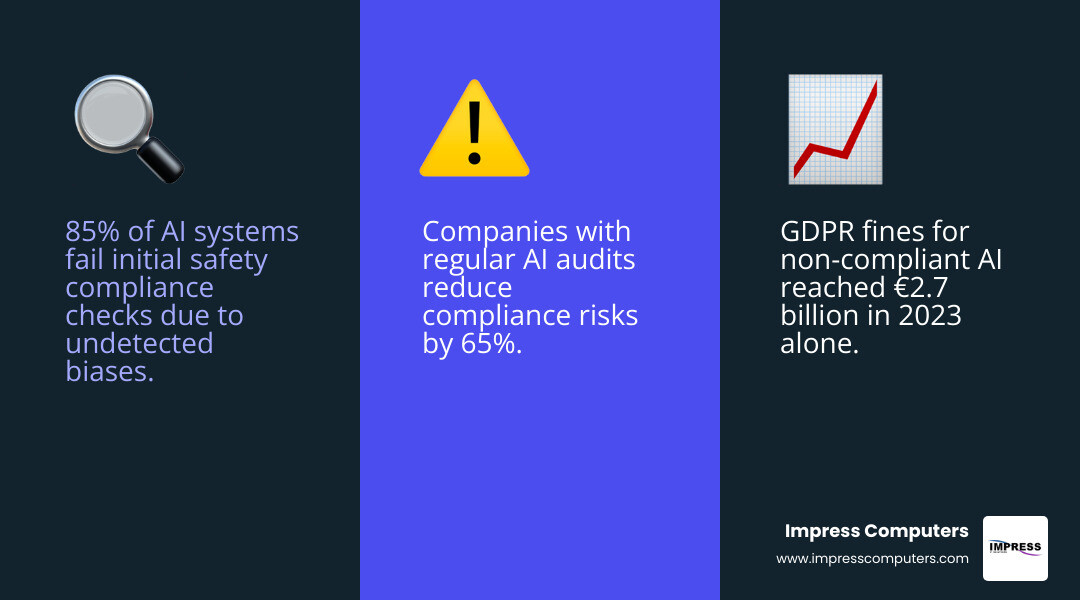 85% of AI systems fail initial safety compliance checks due to undetected biases.

Companies with regular AI audits reduce compliance risks by 65%.

GDPR fines for non-compliant AI reached €2.7 billion in 2023 alone.

Impress Computers
www.impresscomputers.com

IMPRESS